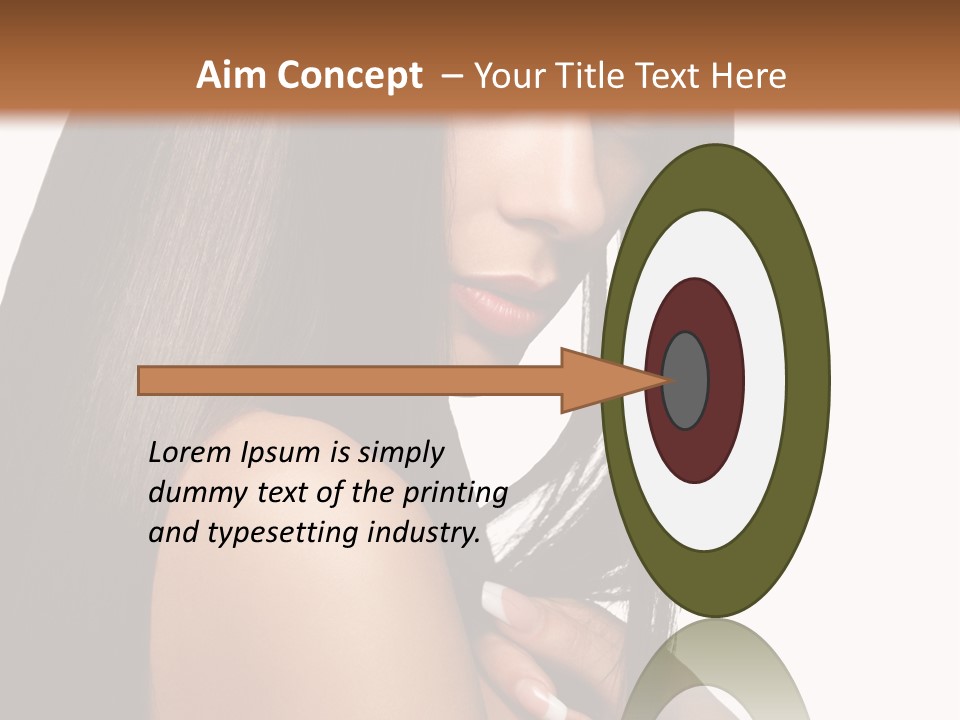 Aim Concept – Your Title Text Here

Lorem Ipsum is simply dummy text of the printing and typesetting industry.